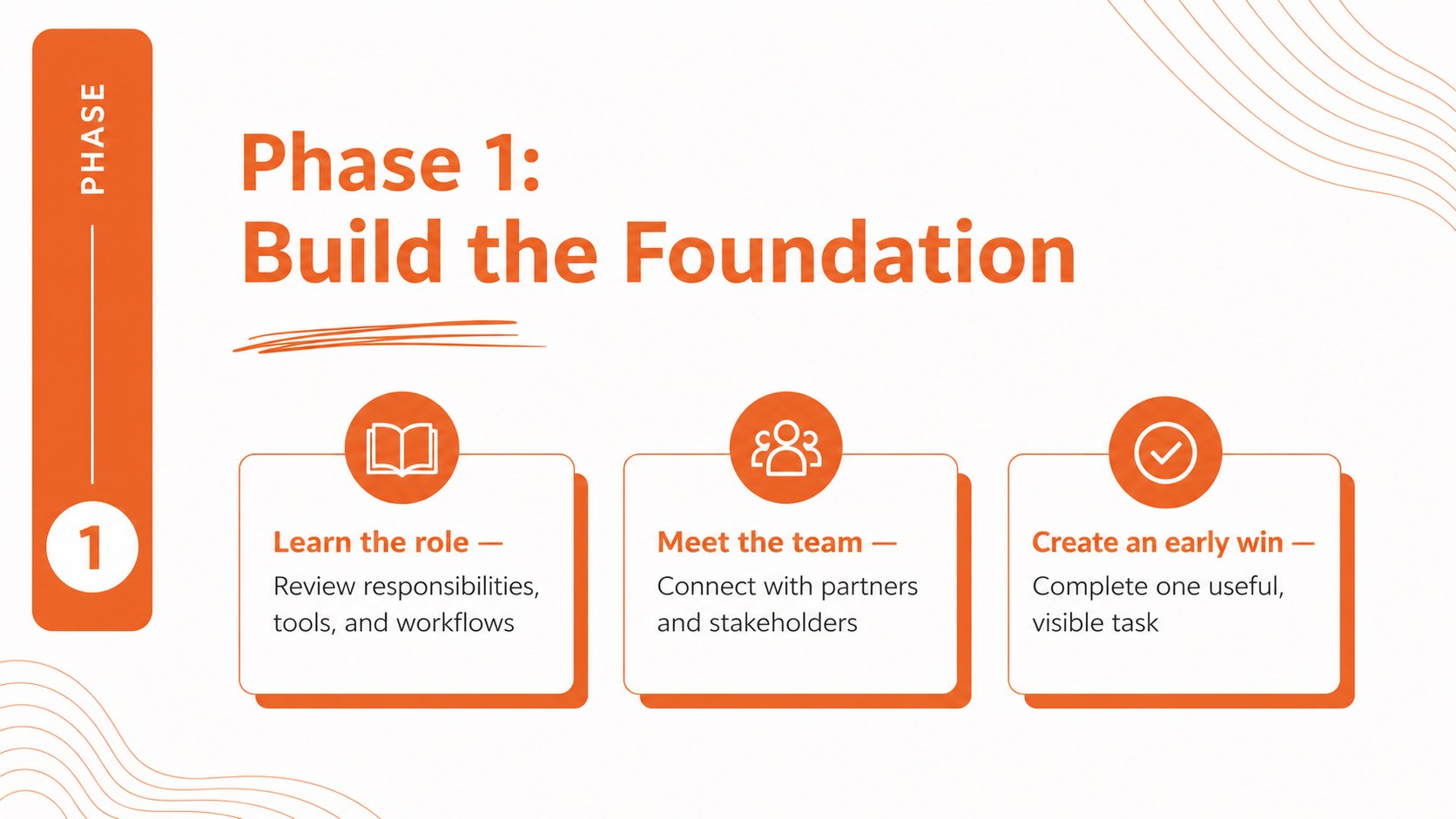 PHASE

1

Phase 1:
Build the Foundation

Learn the role —
Review responsibilities, tools, and workflows

Meet the team —
Connect with partners and stakeholders

Create an early win —
Complete one useful, visible task